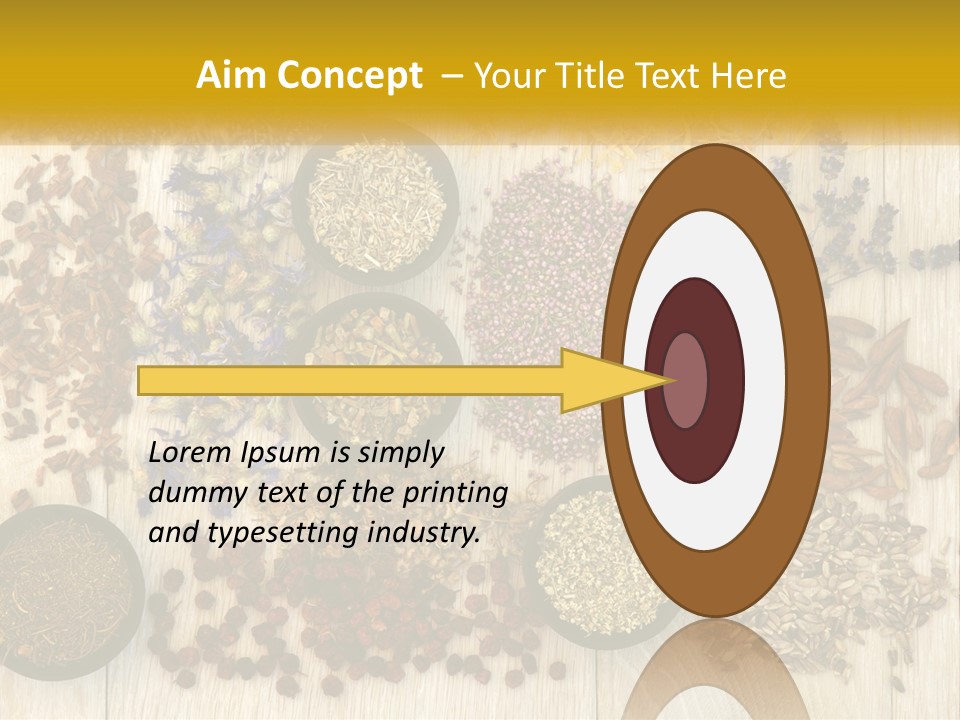 Aim Concept – Your Title Text Here

Lorem Ipsum is simply dummy text of the printing and typesetting industry.